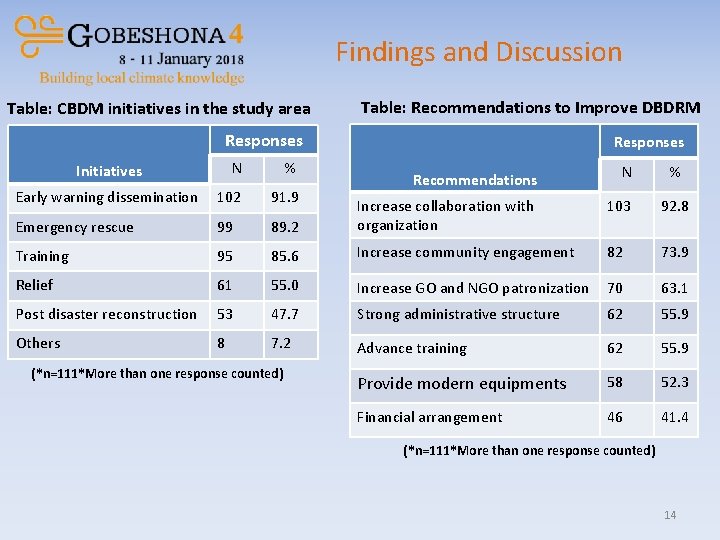 GOBESHONA 4
8 - 11 January 2018
Building local climate knowledge

Findings and Discussion

Table: CBDM initiatives in the study area

| Initiatives | Responses N | Responses % |
|---|---|---|
| Early warning dissemination | 102 | 91.9 |
| Emergency rescue | 99 | 89.2 |
| Training | 95 | 85.6 |
| Relief | 61 | 55.0 |
| Post disaster reconstruction | 53 | 47.7 |
| Others | 8 | 7.2 |

(*n=111*More than one response counted)

Table: Recommendations to Improve DBDRM

| Recommendations | Responses N | Responses % |
|---|---|---|
| Increase collaboration with organization | 103 | 92.8 |
| Increase community engagement | 82 | 73.9 |
| Increase GO and NGO patronization | 70 | 63.1 |
| Strong administrative structure | 62 | 55.9 |
| Advance training | 62 | 55.9 |
| Provide modern equipments | 58 | 52.3 |
| Financial arrangement | 46 | 41.4 |

(*n=111*More than one response counted)

14